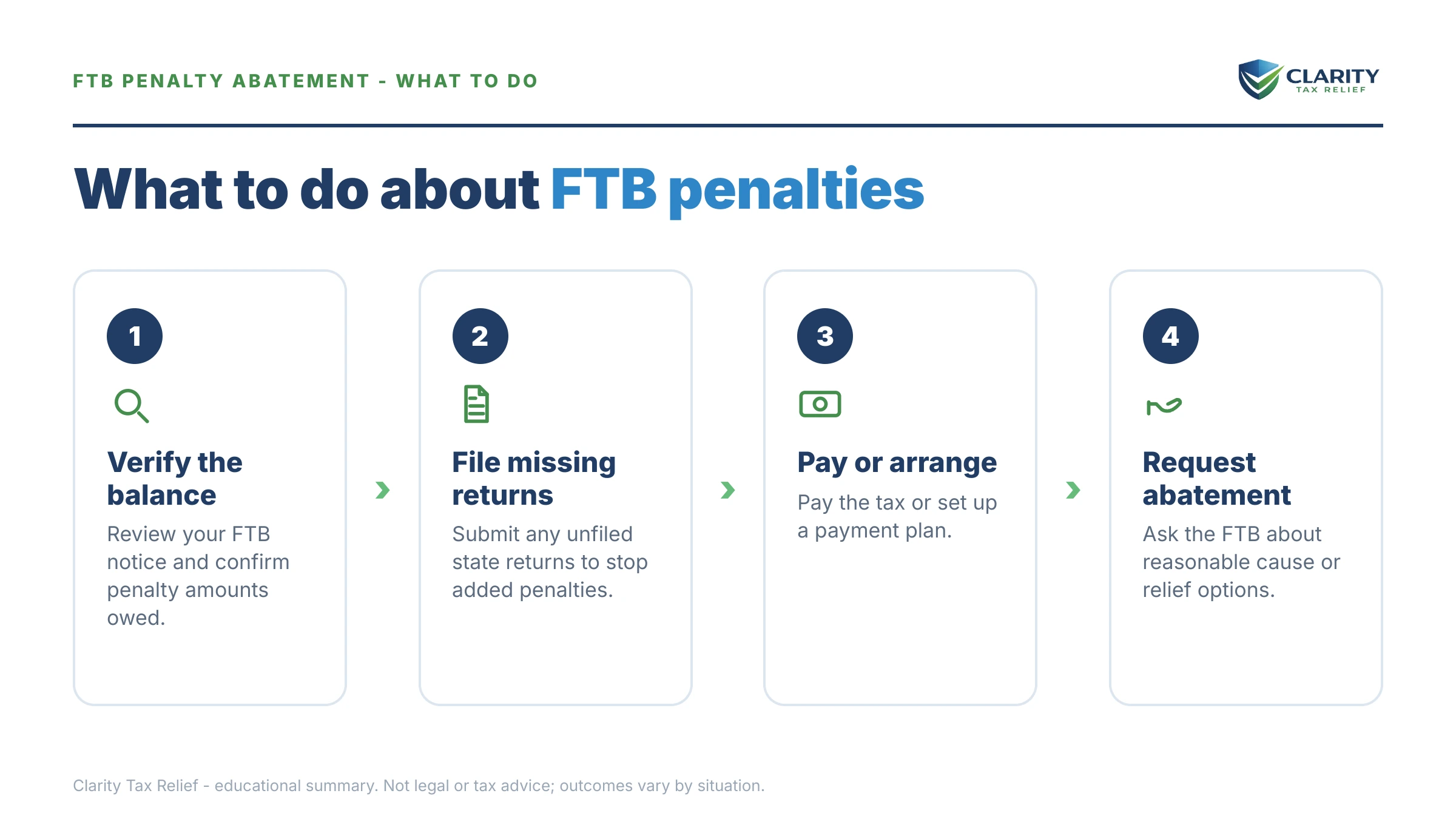 FTB PENALTY ABATEMENT - WHAT TO DO

CLARITY
TAX RELIEF

What to do about FTB penalties

1

Verify the balance

Review your FTB notice and confirm penalty amounts owed.

2

File missing returns

Submit any unfiled state returns to stop added penalties.

3

Pay or arrange

Pay the tax or set up a payment plan.

4

Request abatement

Ask the FTB about reasonable cause or relief options.

Clarity Tax Relief - educational summary. Not legal or tax advice; outcomes vary by situation.